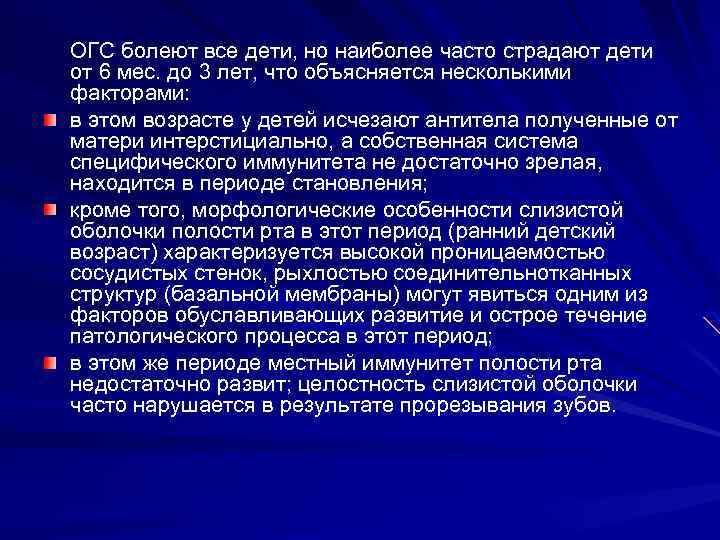 ОГС болеют все дети, но наиболее часто страдают дети от 6 мес. до 3 лет, что объясняется несколькими факторами:

в этом возрасте у детей исчезают антитела полученные от матери интерстициально, а собственная система специфического иммунитета не достаточно зрелая, находится в периоде становления;

кроме того, морфологические особенности слизистой оболочки полости рта в этот период (ранний детский возраст) характеризуется высокой проницаемостью сосудистых стенок, рыхлостью соединительнотканных структур (базальной мембраны) могут явиться одним из факторов обуславливающих развитие и острое течение патологического процесса в этот период;

в этом же периоде местный иммунитет полости рта недостаточно развит; целостность слизистой оболочки часто нарушается в результате прорезывания зубов.